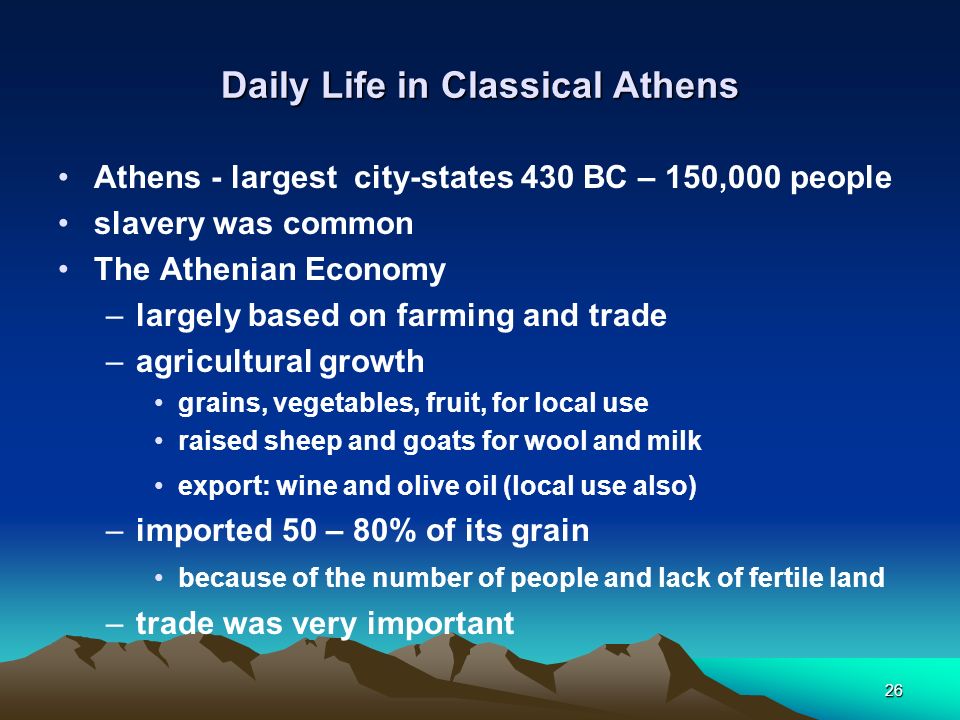 Daily Life in Classical Athens

• Athens - largest city-states 430 BC – 150,000 people
• slavery was common
• The Athenian Economy
– largely based on farming and trade
– agricultural growth
• grains, vegetables, fruit, for local use
• raised sheep and goats for wool and milk
• export: wine and olive oil (local use also)
– imported 50 – 80% of its grain
• because of the number of people and lack of fertile land
– trade was very important

26